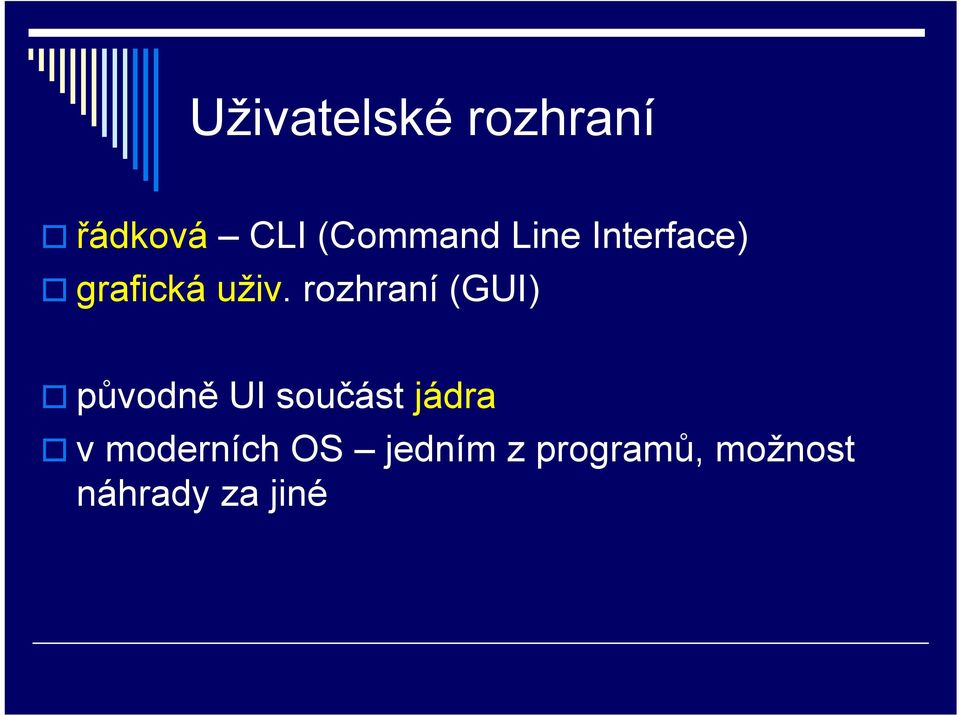 Uživatelské rozhraní

řádková – CLI (Command Line Interface)
grafická uživ. rozhraní (GUI)

původně UI součást jádra
v moderních OS – jedním z programů, možnost náhrady za jiné